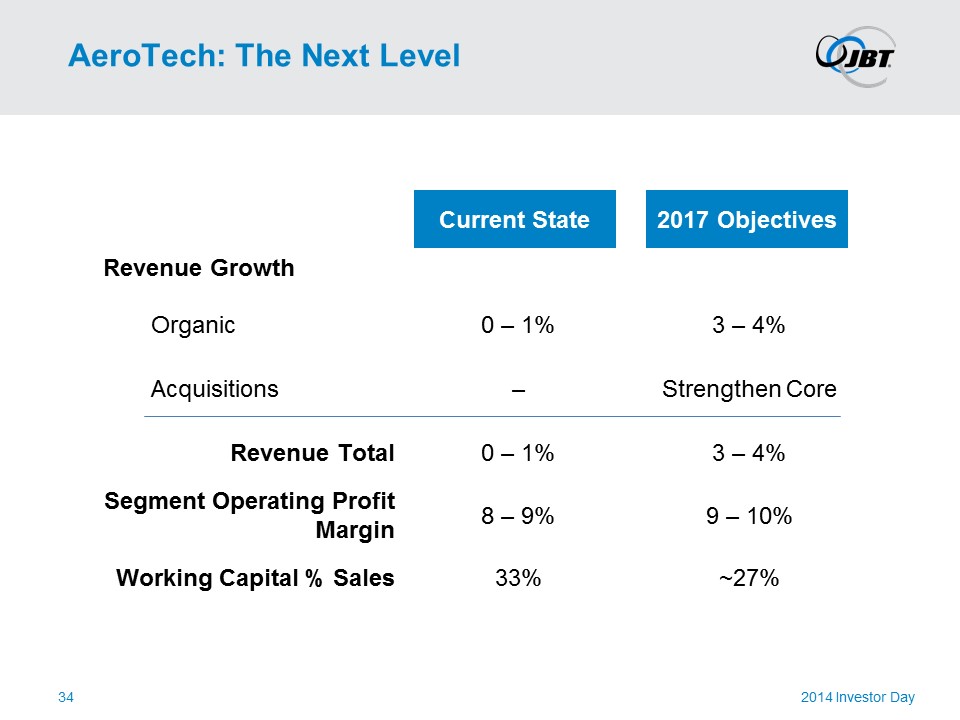 AeroTech: The Next Level

JBT

| | Current State | 2017 Objectives |
|---|---|---|
| Revenue Growth | | |
| Organic | 0 – 1% | 3 – 4% |
| Acquisitions | – | Strengthen Core |
| Revenue Total | 0 – 1% | 3 – 4% |
| Segment Operating Profit Margin | 8 – 9% | 9 – 10% |
| Working Capital % Sales | 33% | ~27% |

34

2014 Investor Day